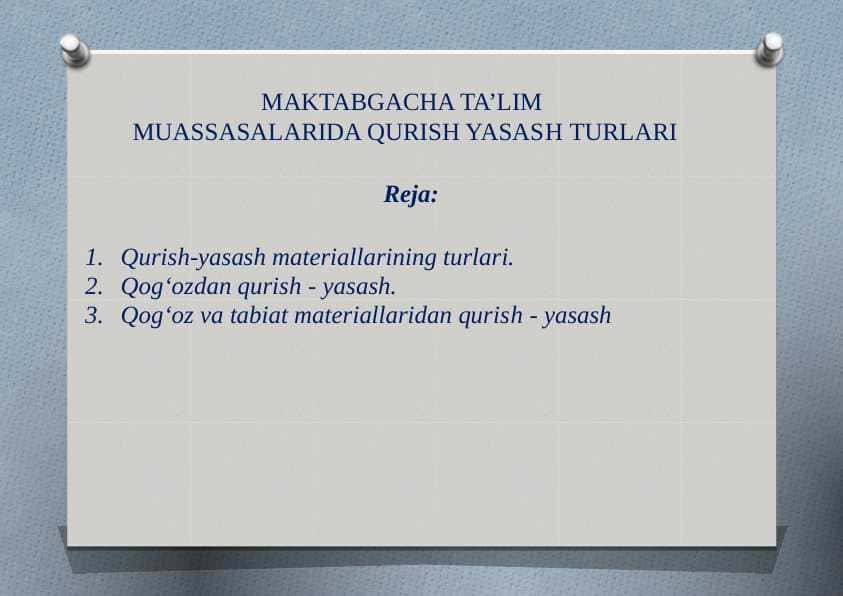 MAKTABGACHA TA’LIM
MUASSASALARIDA QURISH YASASH TURLARI

Reja:

1. Qurish-yasash materiallarining turlari.
2. Qog‘ozdan qurish - yasash.
3. Qog‘oz va tabiat materiallaridan qurish - yasash